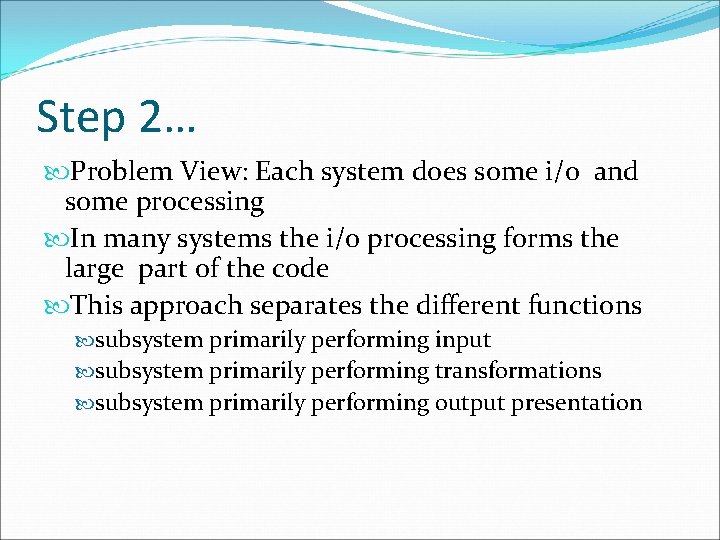 Step 2…

Problem View: Each system does some i/o and some processing

In many systems the i/o processing forms the large part of the code

This approach separates the different functions

subsystem primarily performing input

subsystem primarily performing transformations

subsystem primarily performing output presentation